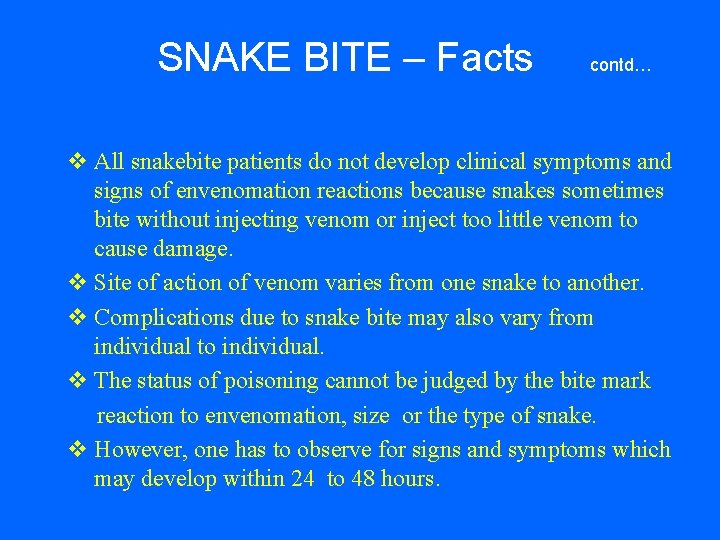 SNAKE BITE – Facts contd…

❖ All snakebite patients do not develop clinical symptoms and signs of envenomation reactions because snakes sometimes bite without injecting venom or inject too little venom to cause damage.

❖ Site of action of venom varies from one snake to another.

❖ Complications due to snake bite may also vary from individual to individual.

❖ The status of poisoning cannot be judged by the bite mark reaction to envenomation, size or the type of snake.

❖ However, one has to observe for signs and symptoms which may develop within 24 to 48 hours.